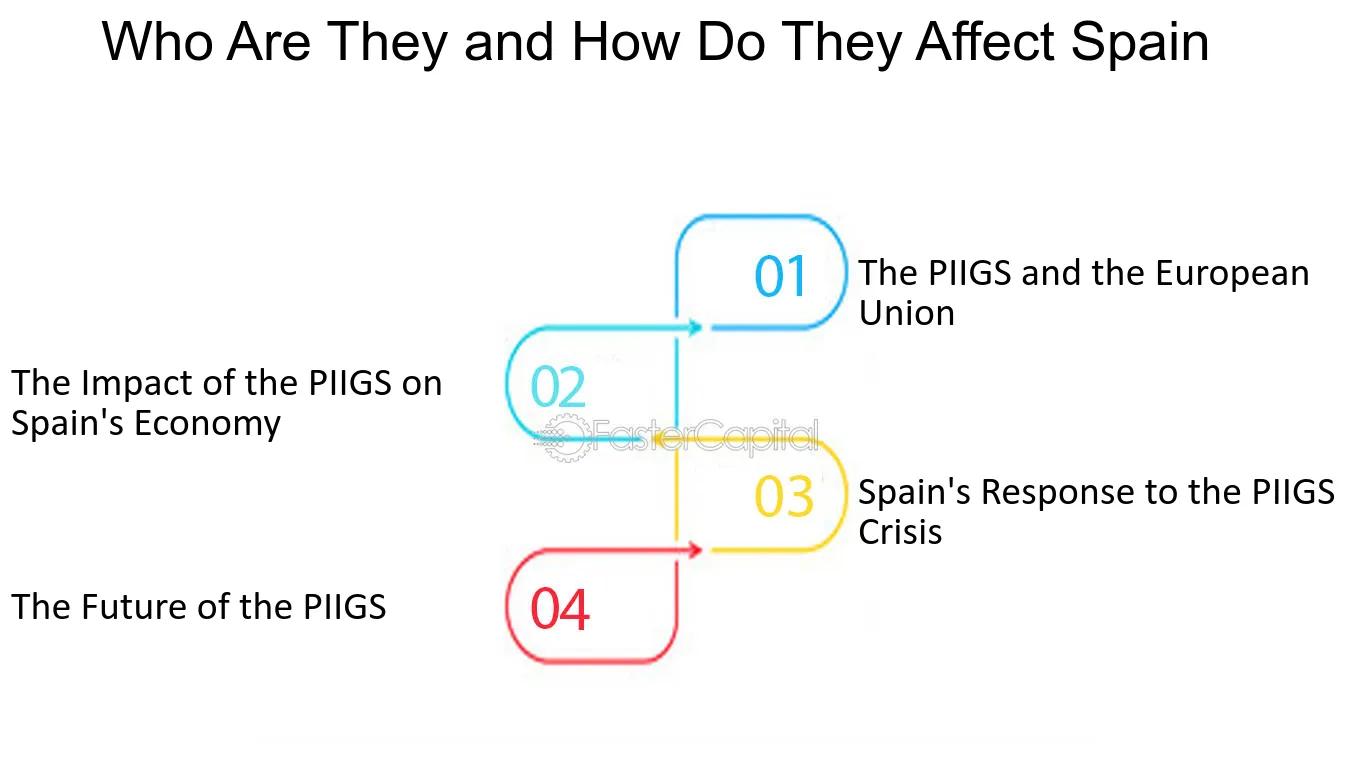 Who Are They and How Do They Affect Spain

01
The PIIGS and the European Union

02
The Impact of the PIIGS on Spain's Economy

FasterCapital

03
Spain's Response to the PIIGS Crisis

04
The Future of the PIIGS